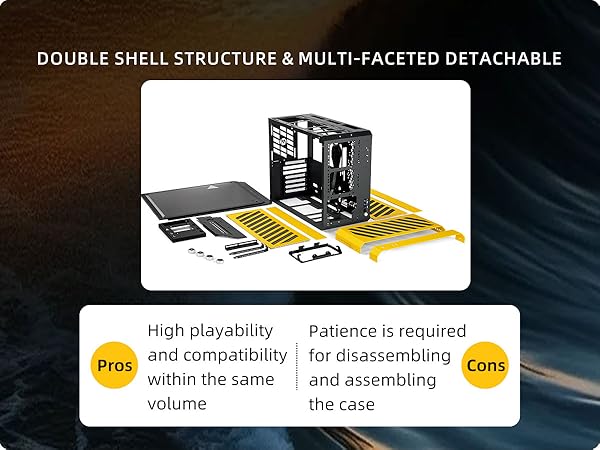 DOUBLE SHELL STRUCTURE & MULTI-FACETED DETACHABLE

Pros

High playability and compatibility within the same volume

Patience is required for disassembling and assembling the case

Cons